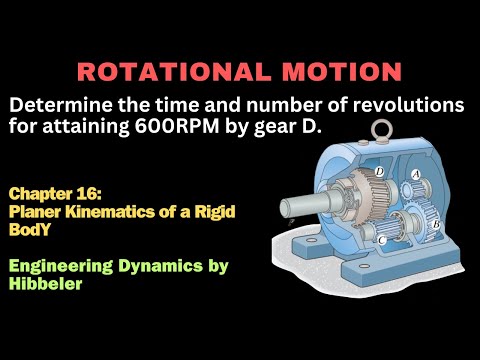 ROTATIONAL MOTION

Determine the time and number of revolutions for attaining 600RPM by gear D.

Chapter 16:
Planer Kinematics of a Rigid BodY

Engineering Dynamics by Hibbeler

D

A

B

C